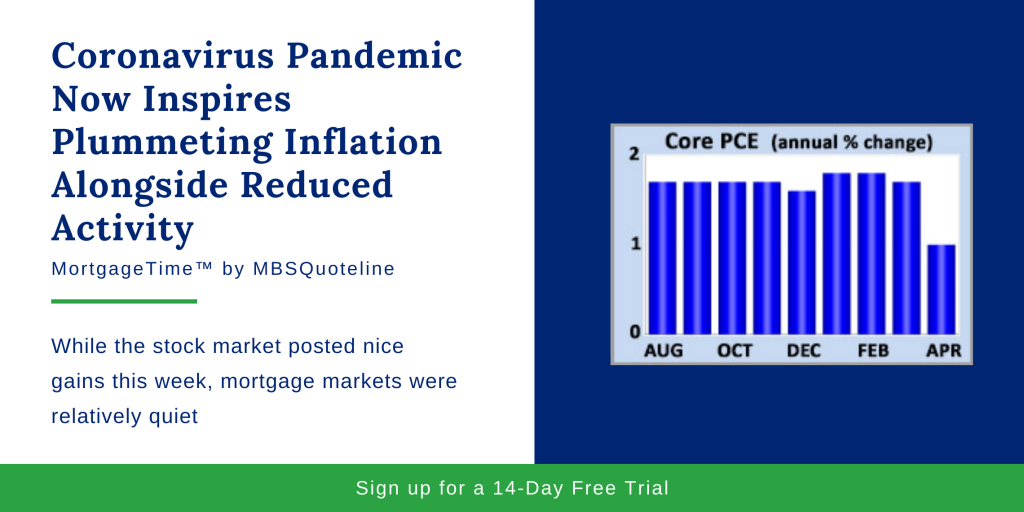 Coronavirus Pandemic Now Inspires Plummeting Inflation Alongside Reduced Activity

MortgageTime™ by MBSQuoteline

While the stock market posted nice gains this week, mortgage markets were relatively quiet

Core PCE (annual % change)

2

1

0

AUG OCT DEC FEB APR

Sign up for a 14-Day Free Trial